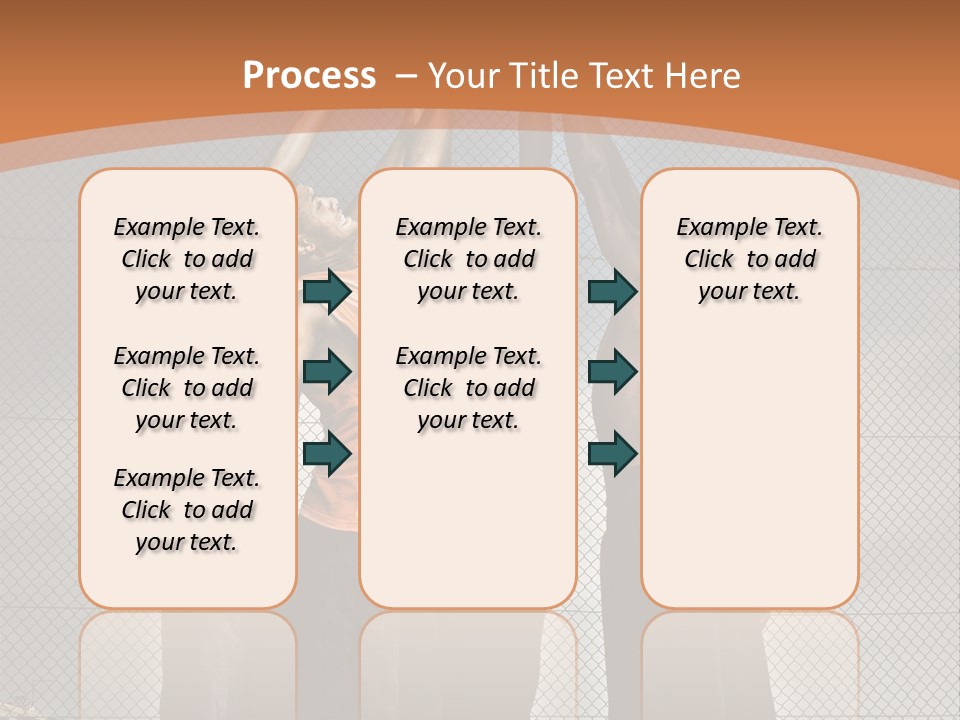 Process – Your Title Text Here

Example Text. Click to add your text.

Example Text. Click to add your text.

Example Text. Click to add your text.

Example Text. Click to add your text.

Example Text. Click to add your text.

Example Text. Click to add your text.